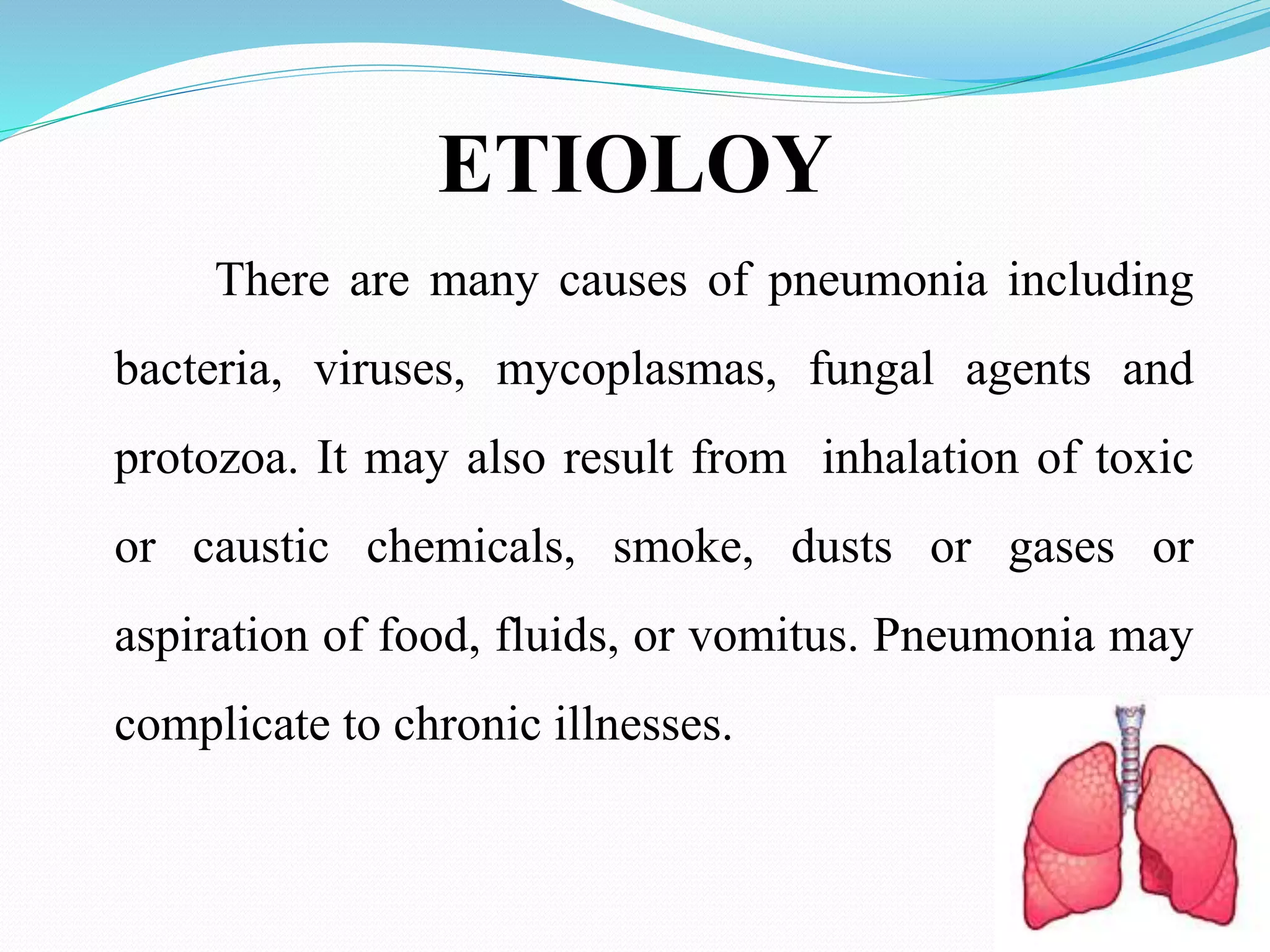 ETIOLOY

There are many causes of pneumonia including bacteria, viruses, mycoplasmas, fungal agents and protozoa. It may also result from inhalation of toxic or caustic chemicals, smoke, dusts or gases or aspiration of food, fluids, or vomitus. Pneumonia may complicate to chronic illnesses.